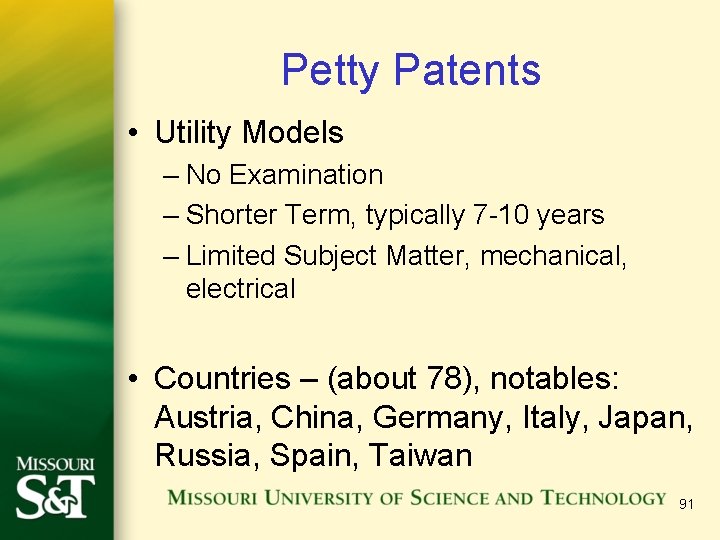 Petty Patents

• Utility Models
– No Examination
– Shorter Term, typically 7-10 years
– Limited Subject Matter, mechanical, electrical

• Countries – (about 78), notables: Austria, China, Germany, Italy, Japan, Russia, Spain, Taiwan

MISSOURI S&T

MISSOURI UNIVERSITY OF SCIENCE AND TECHNOLOGY

91